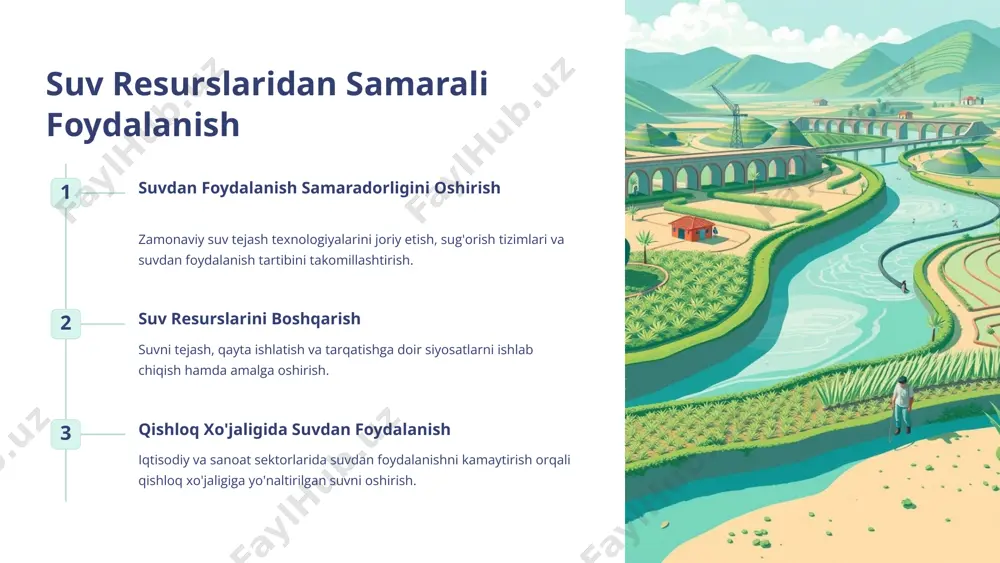 Suv Resurslaridan Samarali Foydalanish

1

Suvdan Foydalanish Samaradorligini Oshirish

Zamonaviy suv tejash texnologiyalarini joriy etish, sug'orish tizimlari va suvdan foydalanish tartibini takomillashtirish.

2

Suv Resurslarini Boshqarish

Suvni tejash, qayta ishlatish va tarqatishga doir siyosatlarni ishlab chiqish hamda amalga oshirish.

3

Qishloq Xo'jaligida Suvdan Foydalanish

Iqtisodiy va sanoat sektorlarida suvdan foydalanishni kamaytirish orqali qishloq xo'jaligiga yo'naltirilgan suvni oshirish.

FaylHub.uz